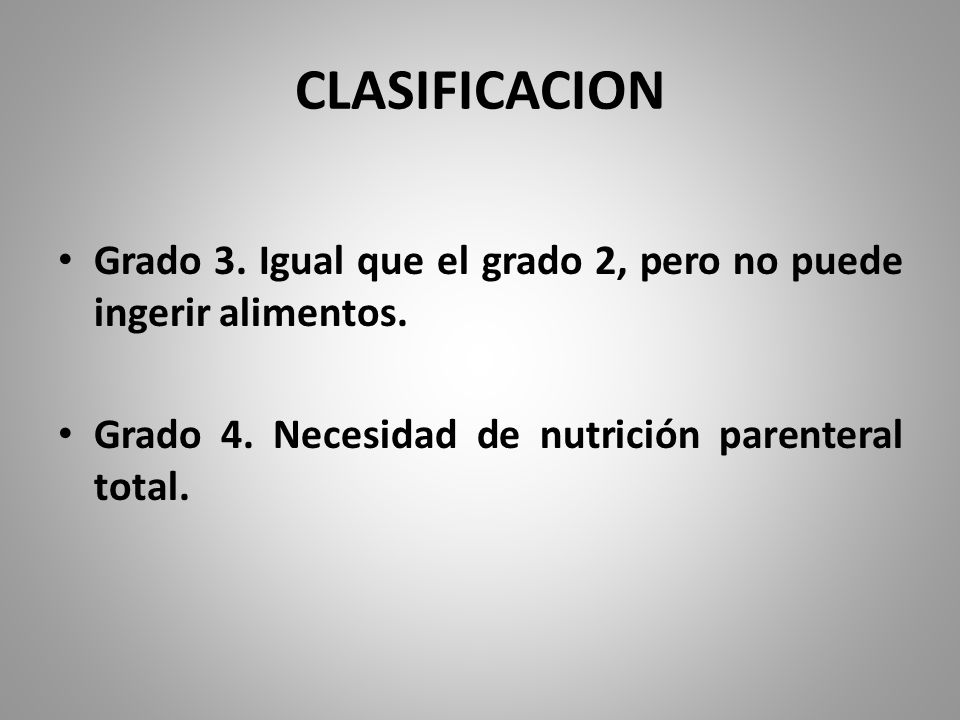 CLASIFICACION

• Grado 3. Igual que el grado 2, pero no puede ingerir alimentos.

• Grado 4. Necesidad de nutrición parenteral total.